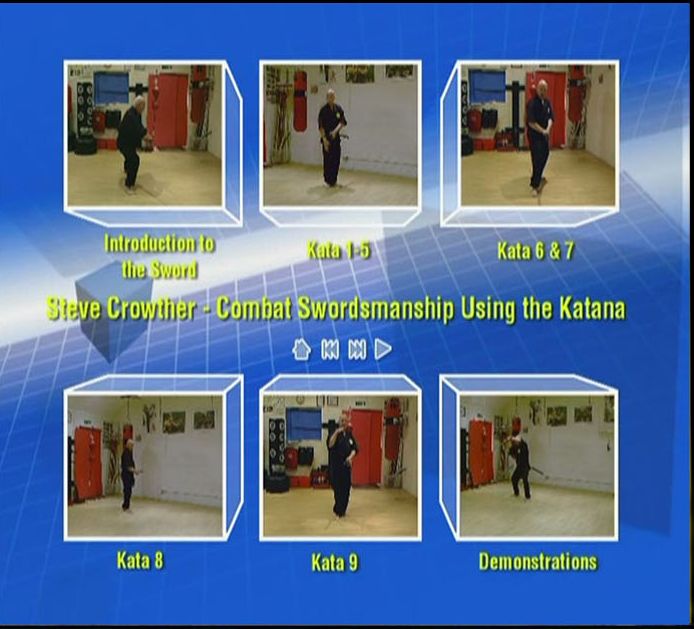 Introduction to the Sword

Kata 1-5

Kata 6 & 7

Steve Crowther - Combat Swordsmanship Using the Katana

Kata 8

Kata 9

Demonstrations